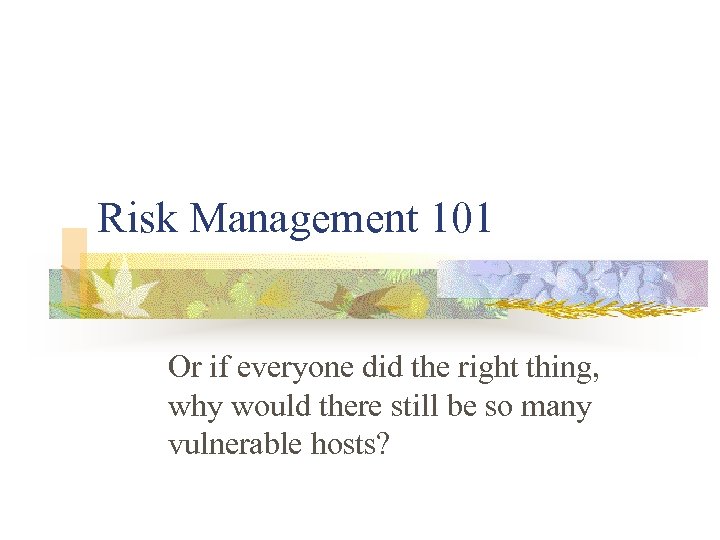 Risk Management 101

Or if everyone did the right thing, why would there still be so many vulnerable hosts?